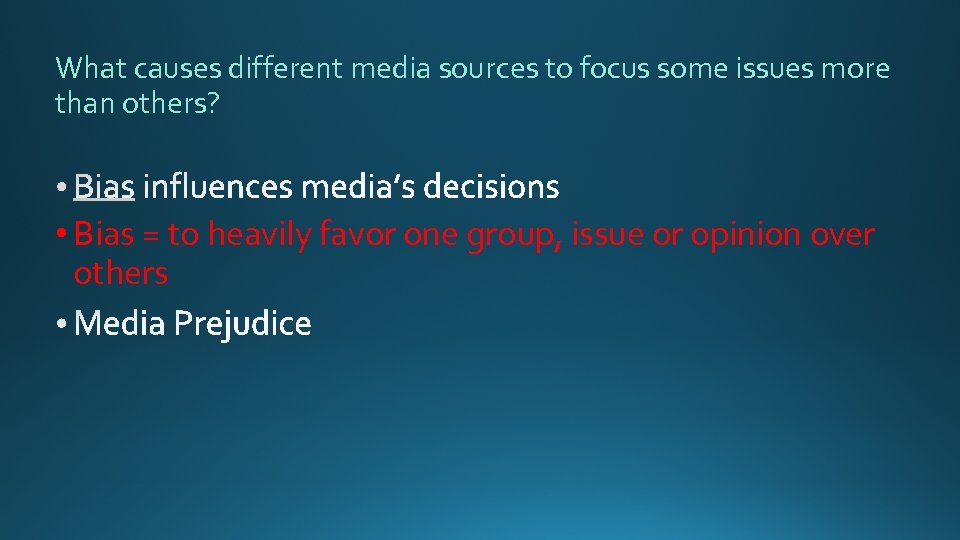 What causes different media sources to focus some issues more than others?

• Bias influences media's decisions
• Bias = to heavily favor one group, issue or opinion over others
• Media Prejudice